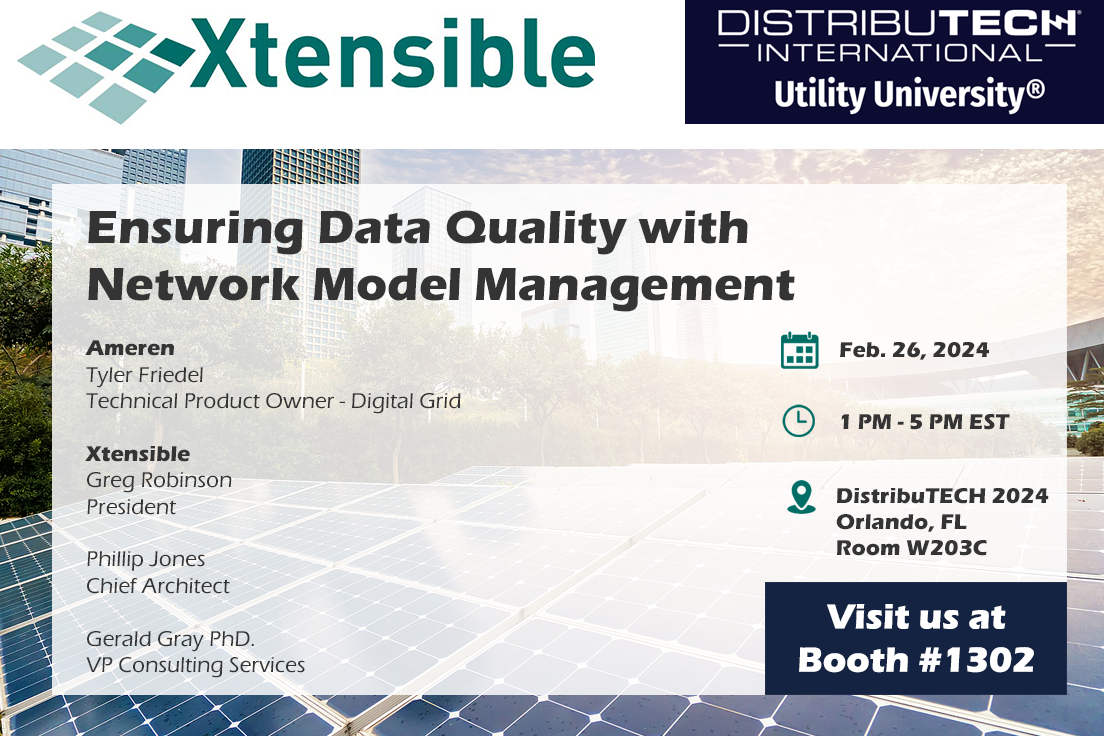 Xtensible

DISTRIBUTECH®
INTERNATIONAL
Utility University®

Ensuring Data Quality with Network Model Management

Ameren
Tyler Friedel
Technical Product Owner - Digital Grid

Xtensible
Greg Robinson
President

Phillip Jones
Chief Architect

Gerald Gray PhD.
VP Consulting Services

Feb. 26, 2024

1 PM - 5 PM EST

DistribuTECH 2024
Orlando, FL
Room W203C

Visit us at Booth #1302